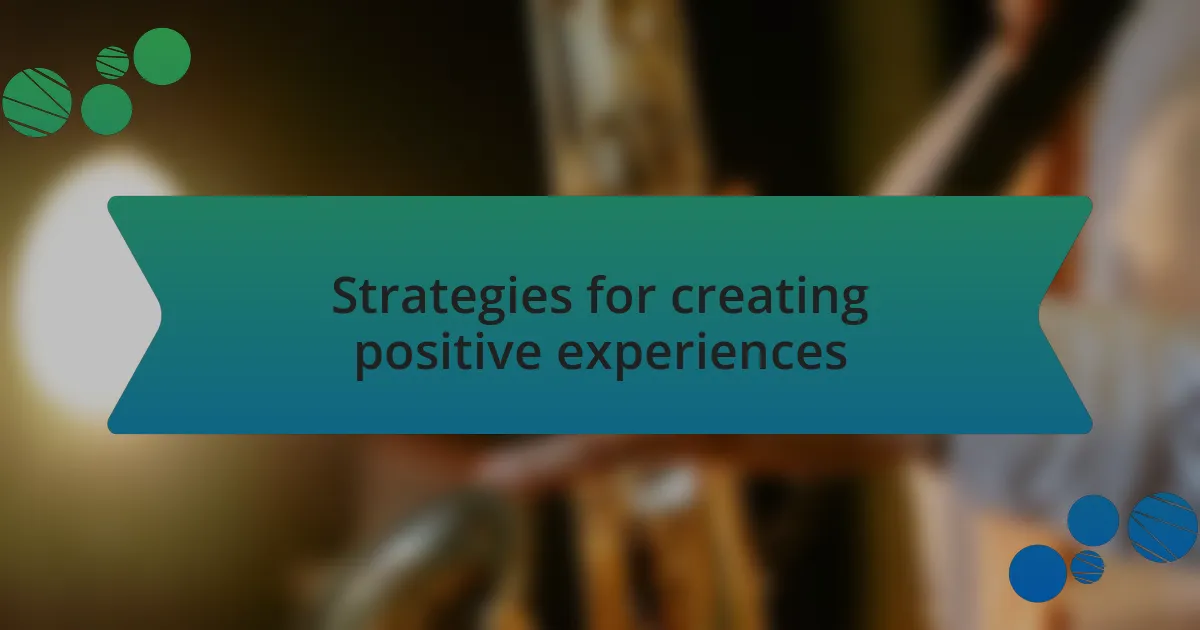 Strategies for creating positive experiences